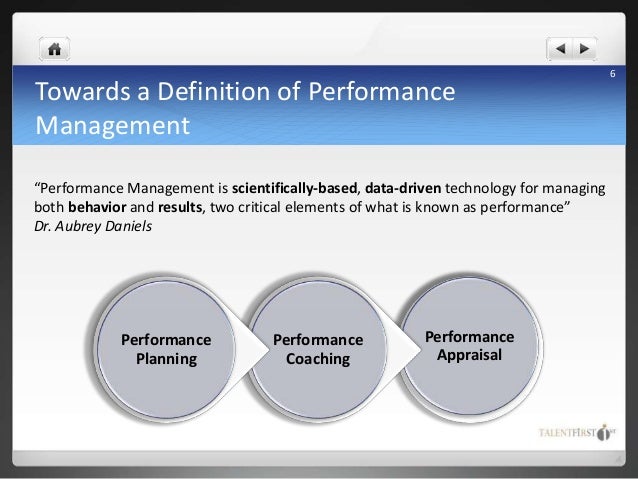 6

Towards a Definition of Performance Management

“Performance Management is scientifically-based, data-driven technology for managing both behavior and results, two critical elements of what is known as performance”
Dr. Aubrey Daniels

Performance Planning

Performance Coaching

Performance Appraisal

TALENTFIRST